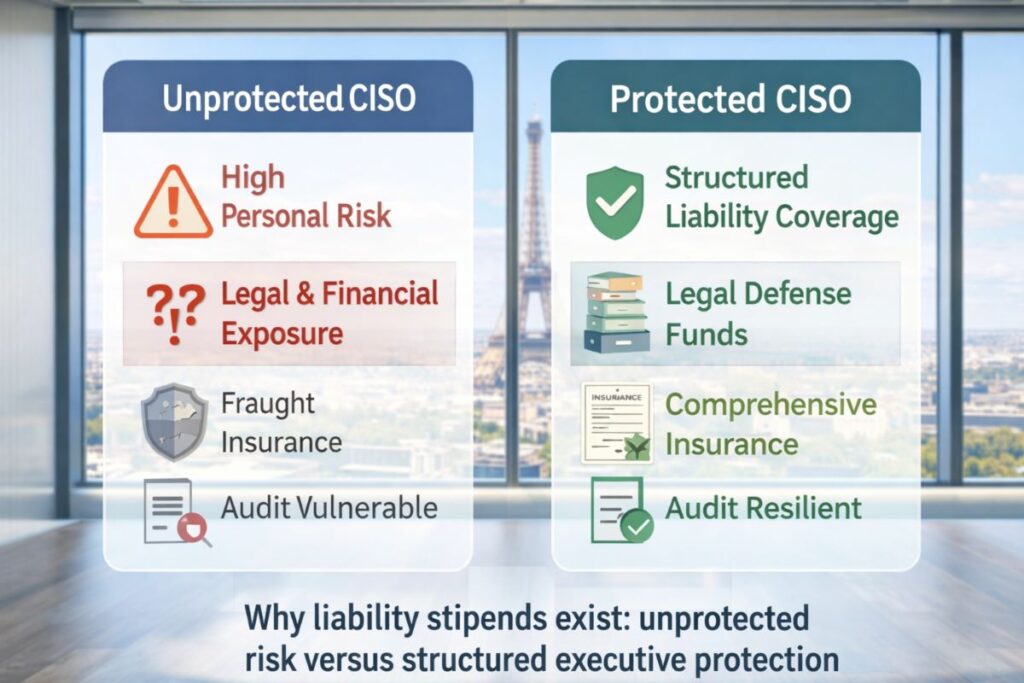 Unprotected CISO

High Personal Risk

Legal & Financial Exposure

Fraught Insurance

Audit Vulnerable

Protected CISO

Structured Liability Coverage

Legal Defense Funds

INSURANCE

Comprehensive Insurance

Audit Resilient

Why liability stipends exist: unprotected risk versus structured executive protection